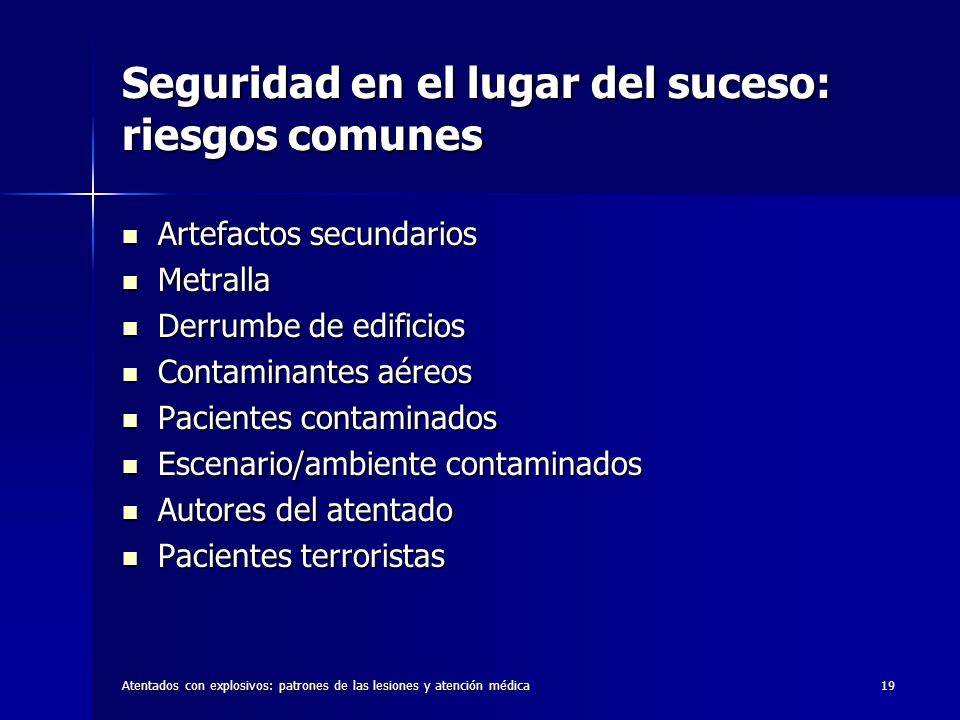 Seguridad en el lugar del suceso: riesgos comunes

- Artefactos secundarios
- Metralla
- Derrumbe de edificios
- Contaminantes aéreos
- Pacientes contaminados
- Escenario/ambiente contaminados
- Autores del atentado
- Pacientes terroristas

Atentados con explosivos: patrones de las lesiones y atención médica

19